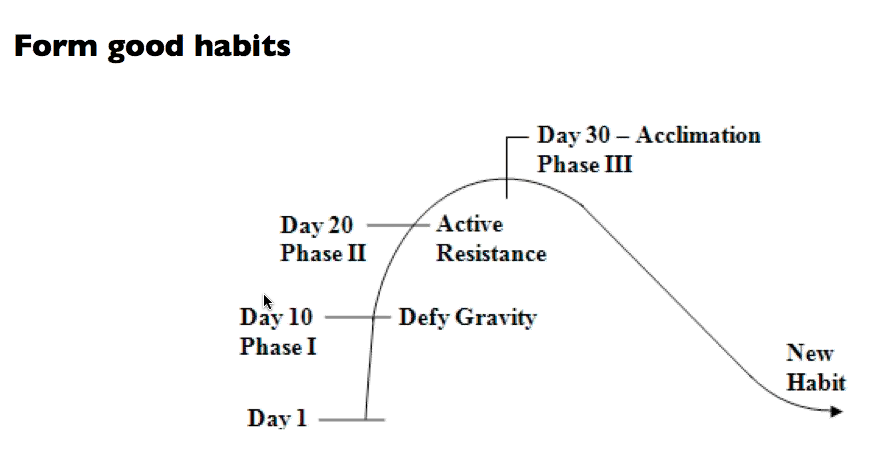 Form good habits

Day 30 – Acclimation
Phase III

Day 20
Phase II

Active
Resistance

Day 10
Phase I

Defy Gravity

New
Habit

Day 1